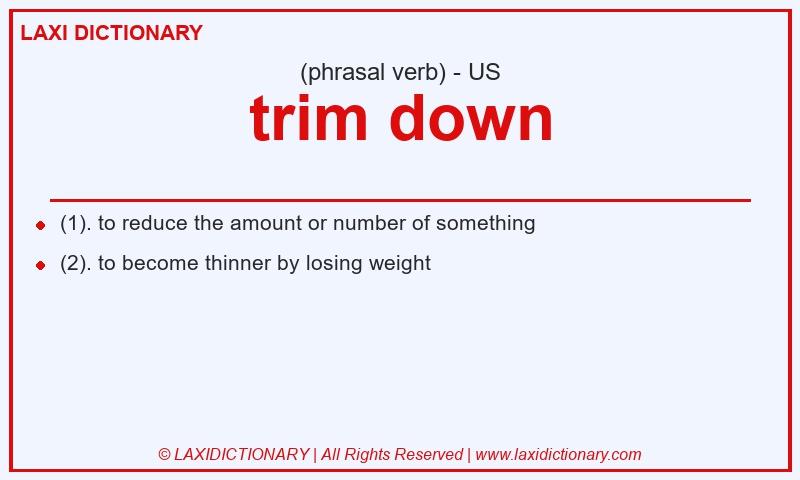 LAXI DICTIONARY

(phrasal verb) - US

trim down

- (1). to reduce the amount or number of something
- (2). to become thinner by losing weight

© LAXIDICTIONARY | All Rights Reserved | www.laxidictionary.com